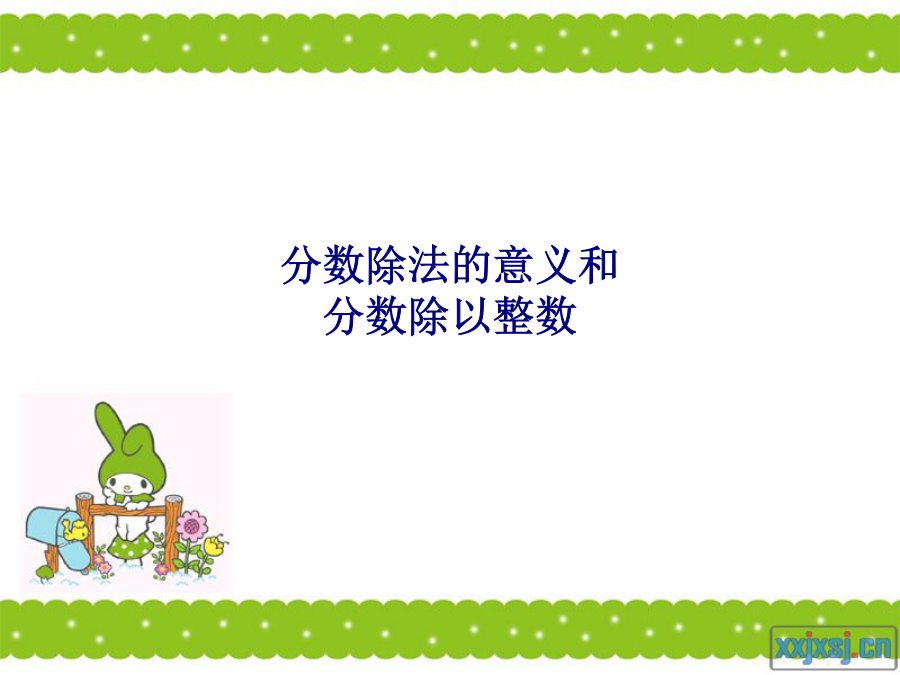 分数除法的意义和
分数除以整数

xxjxsj.cn